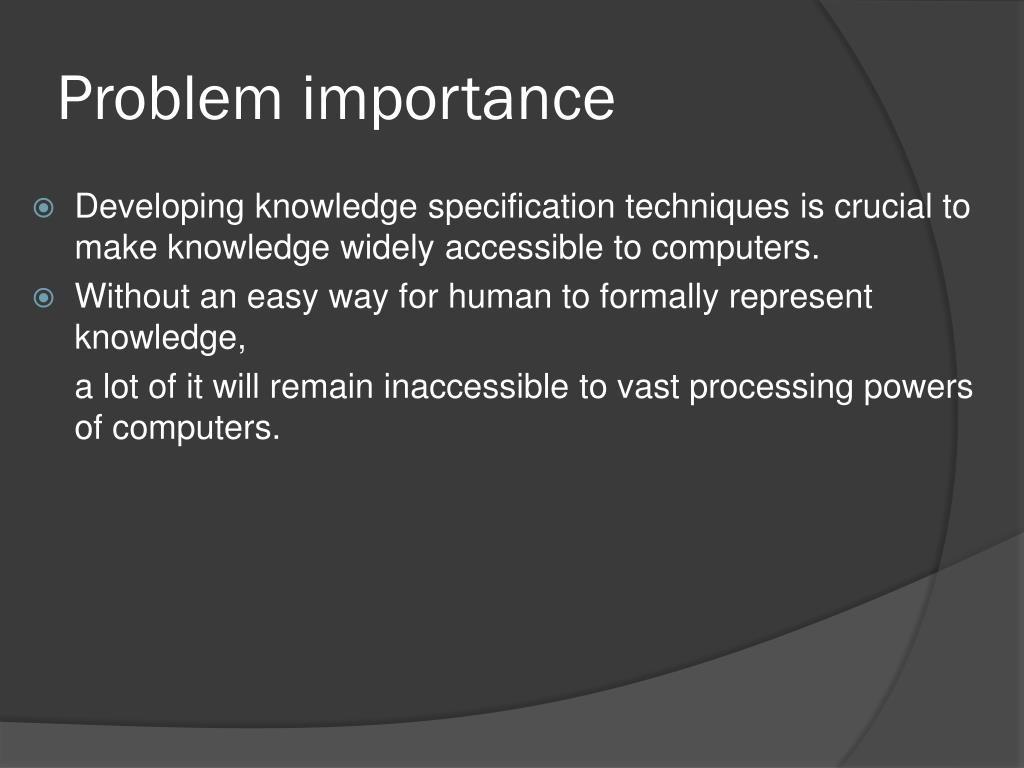 Problem importance

Developing knowledge specification techniques is crucial to make knowledge widely accessible to computers.

Without an easy way for human to formally represent knowledge,

a lot of it will remain inaccessible to vast processing powers of computers.